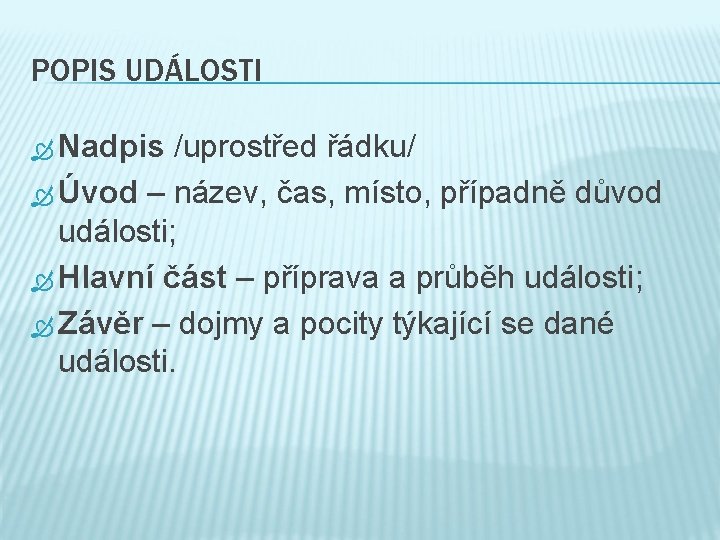 POPIS UDÁLOSTI

Nadpis /uprostřed řádku/

Úvod – název, čas, místo, případně důvod události;

Hlavní část – příprava a průběh události;

Závěr – dojmy a pocity týkající se dané události.